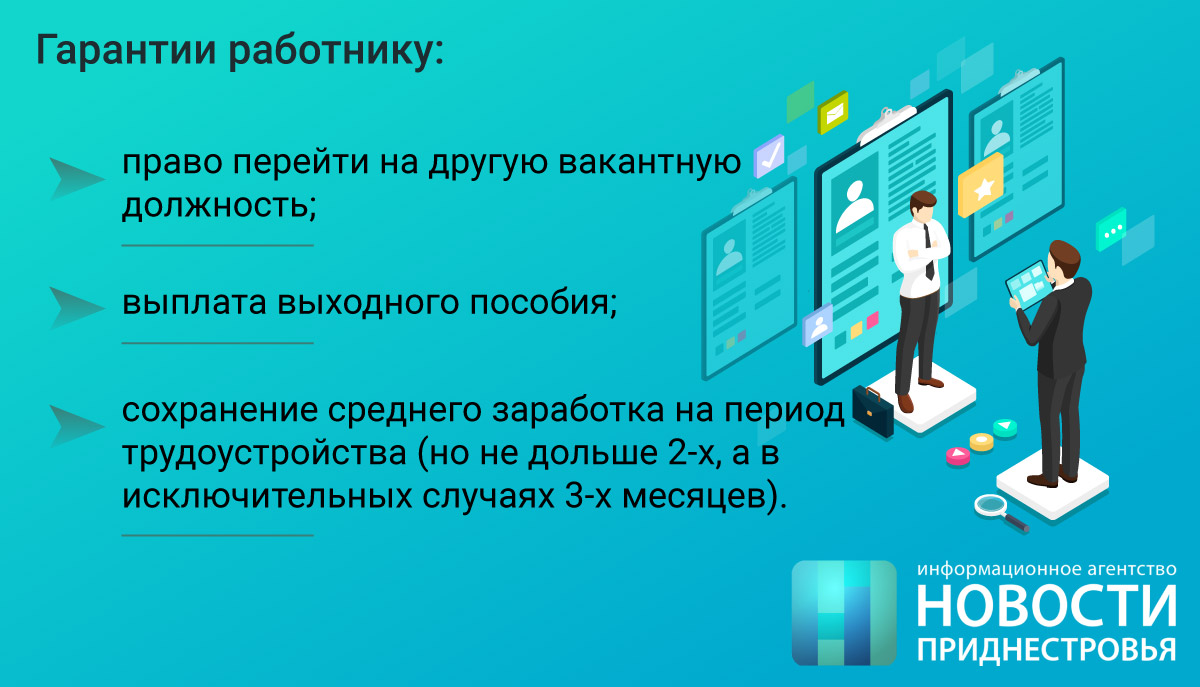 Гарантии работнику:

право перейти на другую вакантную должность;

выплата выходного пособия;

сохранение среднего заработка на период трудоустройства (но не дольше 2-х, а в исключительных случаях 3-х месяцев).

информационное агентство
НОВОСТИ
ПРИДНЕСТРОВЬЯ